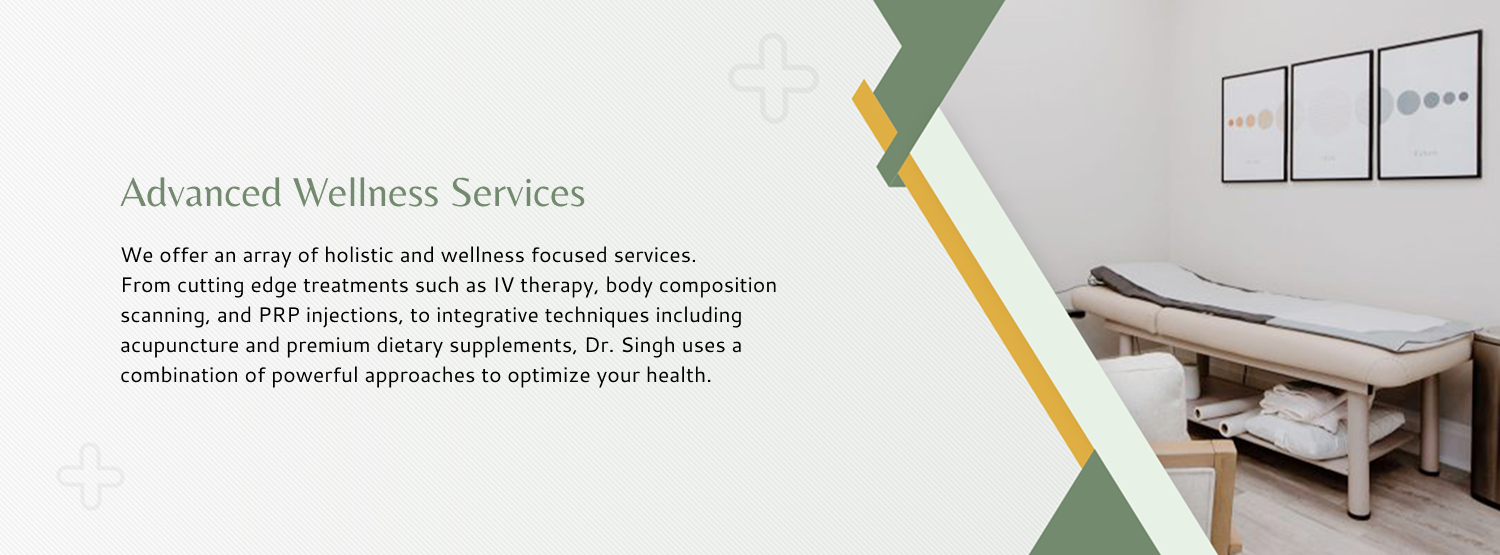 Advanced Wellness Services

We offer an array of holistic and wellness focused services. From cutting edge treatments such as IV therapy, body composition scanning, and PRP injections, to integrative techniques including acupuncture and premium dietary supplements, Dr. Singh uses a combination of powerful approaches to optimize your health.